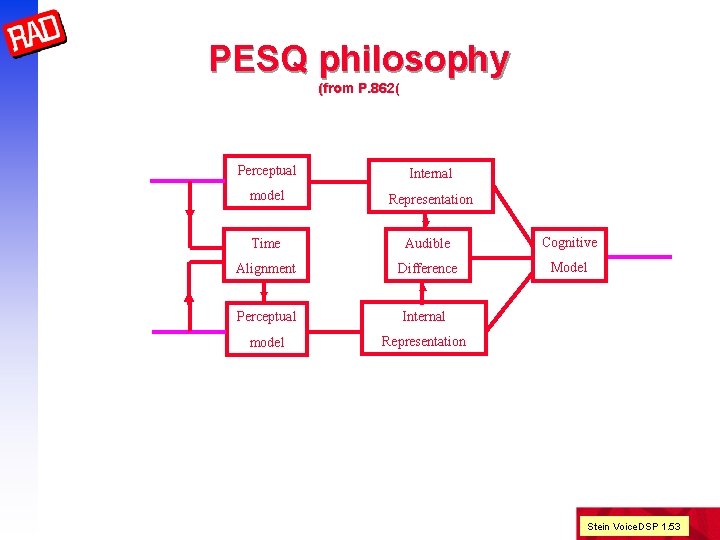 RAD

PESQ philosophy

(from P.862(

Perceptual model

Internal Representation

Time Alignment

Audible Difference

Cognitive Model

Perceptual model

Internal Representation

Stein VoiceDSP 1.53